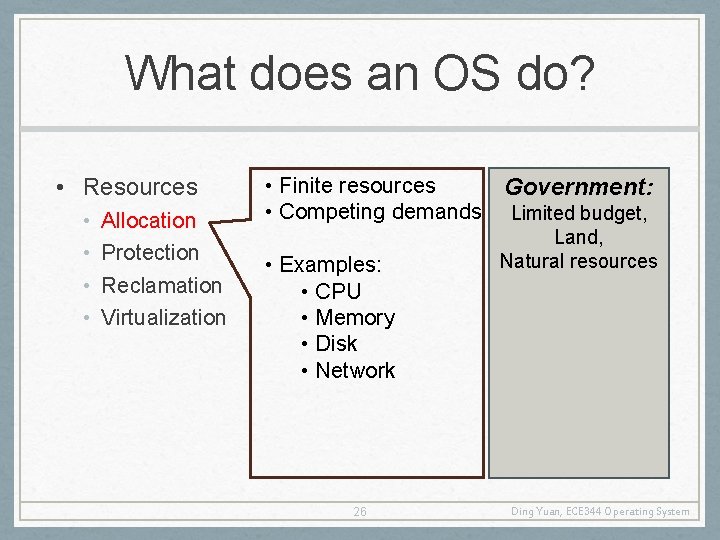 What does an OS do?

• Resources
  • Allocation
  • Protection
  • Reclamation
  • Virtualization

• Finite resources
• Competing demands

• Examples:
  • CPU
  • Memory
  • Disk
  • Network

Government:
Limited budget,
Land,
Natural resources

26

Ding Yuan, ECE344 Operating System